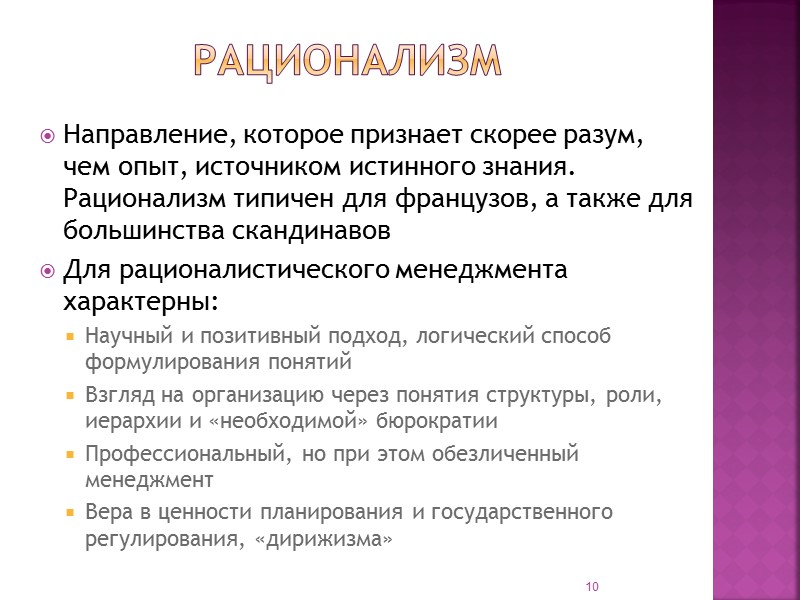 РАЦИОНАЛИЗМ

Направление, которое признает скорее разум, чем опыт, источником истинного знания. Рационализм типичен для французов, а также для большинства скандинавов

Для рационалистического менеджмента характерны:

Научный и позитивный подход, логический способ формулирования понятий

Взгляд на организацию через понятия структуры, роли, иерархии и «необходимой» бюрократии

Профессиональный, но при этом обезличенный менеджмент

Вера в ценности планирования и государственного регулирования, «дирижизма»

10